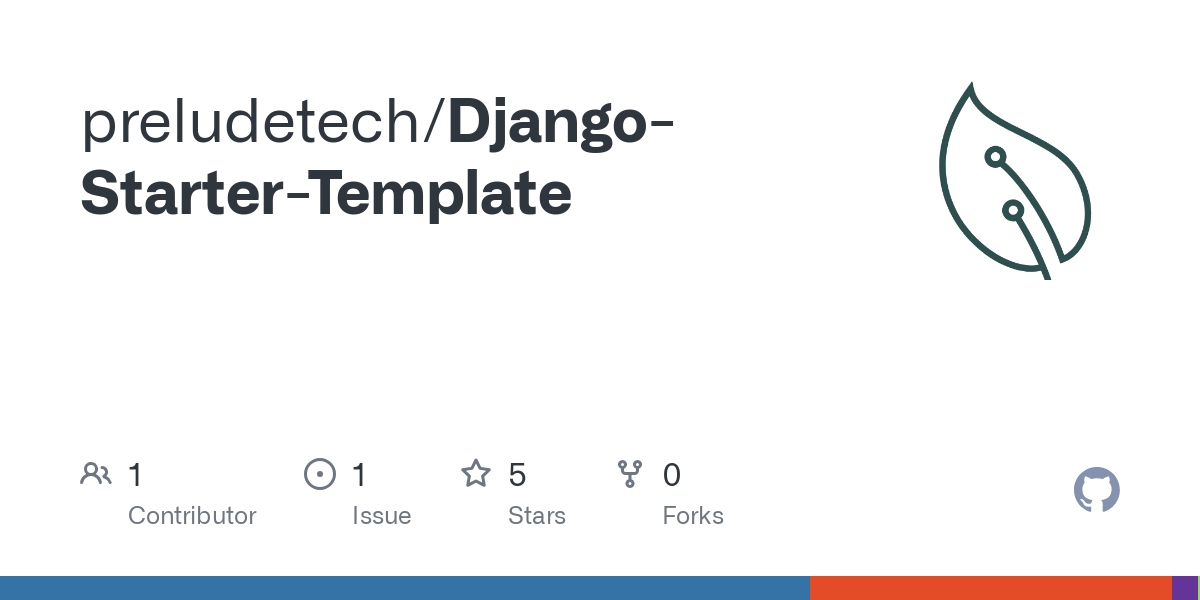 preludetech/Django-Starter-Template

1 Contributor

1 Issue

5 Stars

0 Forks